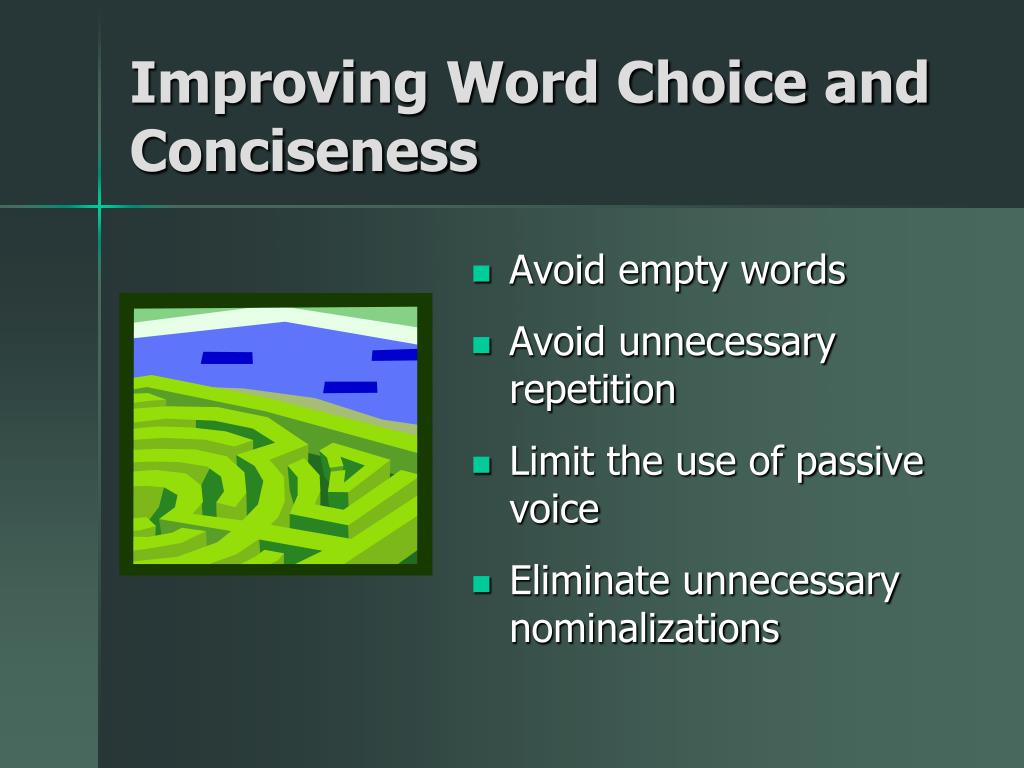 Improving Word Choice and Conciseness

- Avoid empty words
- Avoid unnecessary repetition
- Limit the use of passive voice
- Eliminate unnecessary nominalizations